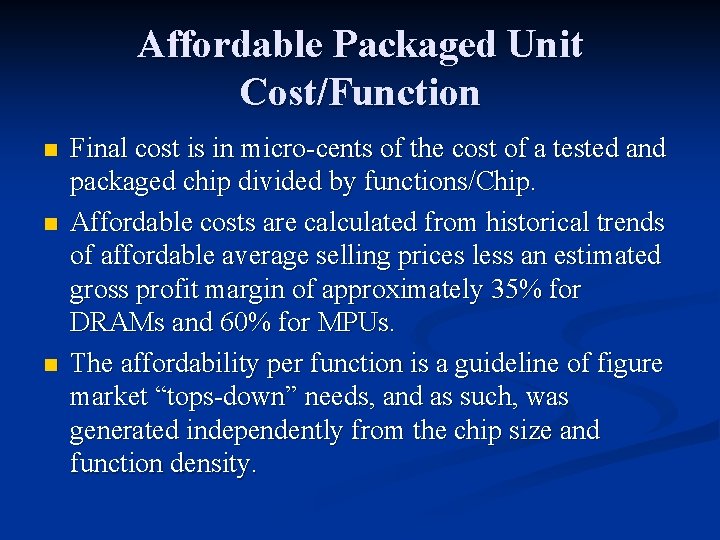 Affordable Packaged Unit Cost/Function

- Final cost is in micro-cents of the cost of a tested and packaged chip divided by functions/Chip.
- Affordable costs are calculated from historical trends of affordable average selling prices less an estimated gross profit margin of approximately 35% for DRAMs and 60% for MPUs.
- The affordability per function is a guideline of figure market “tops-down” needs, and as such, was generated independently from the chip size and function density.